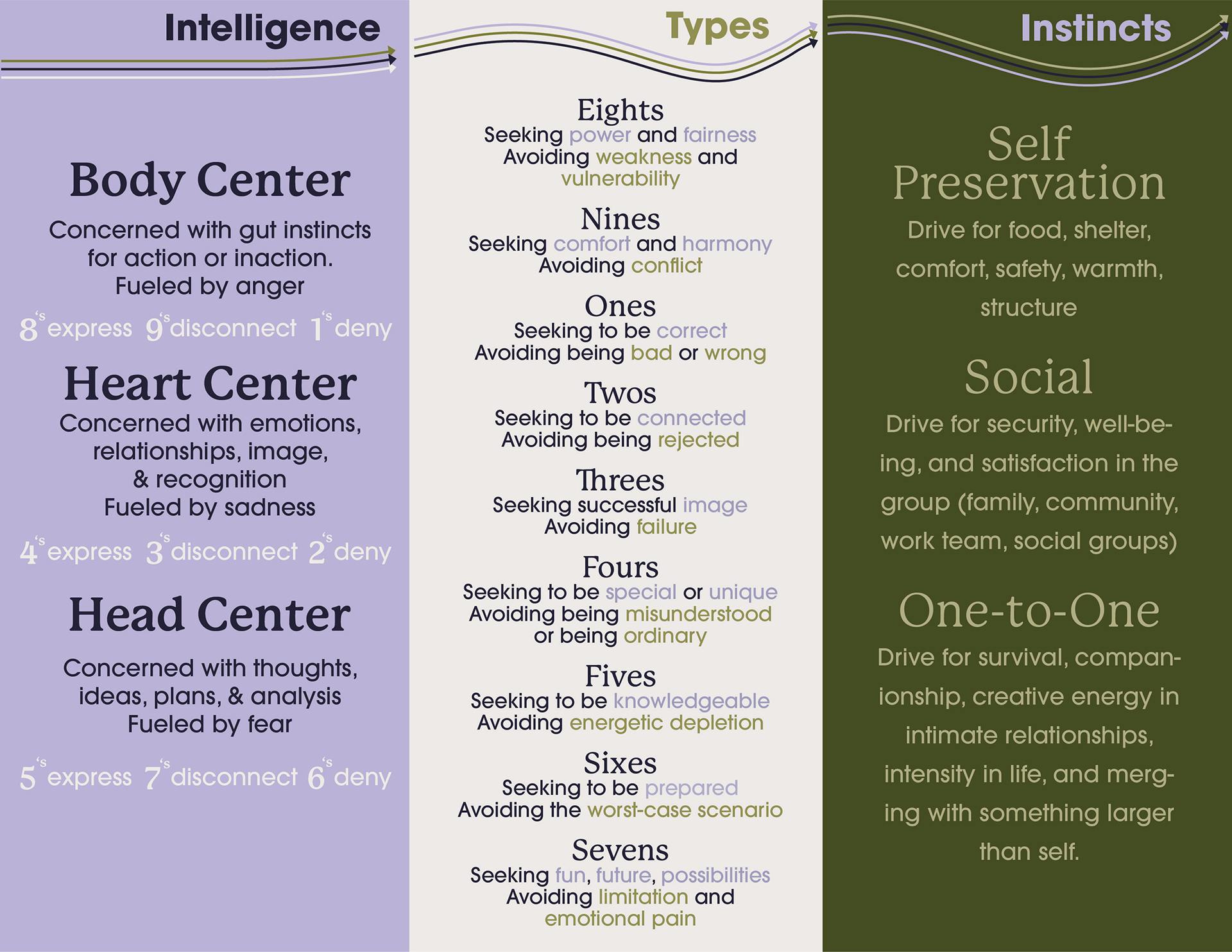 Intelligence

Body Center

Concerned with gut instincts for action or inaction.
Fueled by anger

8's express 9's disconnect 1's deny

Heart Center

Concerned with emotions, relationships, image, & recognition
Fueled by sadness

4's express 3's disconnect 2's deny

Head Center

Concerned with thoughts, ideas, plans, & analysis
Fueled by fear

5's express 7's disconnect 6's deny

Types

Eights
Seeking power and fairness
Avoiding weakness and vulnerability

Nines
Seeking comfort and harmony
Avoiding conflict

Ones
Seeking to be correct
Avoiding being bad or wrong

Twos
Seeking to be connected
Avoiding being rejected

Threes
Seeking successful image
Avoiding failure

Fours
Seeking to be special or unique
Avoiding being misunderstood or being ordinary

Fives
Seeking to be knowledgeable
Avoiding energetic depletion

Sixes
Seeking to be prepared
Avoiding the worst-case scenario

Sevens
Seeking fun, future, possibilities
Avoiding limitation and emotional pain

Instincts

Self Preservation

Drive for food, shelter, comfort, safety, warmth, structure

Social

Drive for security, well-being, and satisfaction in the group (family, community, work team, social groups)

One-to-One

Drive for survival, companionship, creative energy in intimate relationships, intensity in life, and merging with something larger than self.